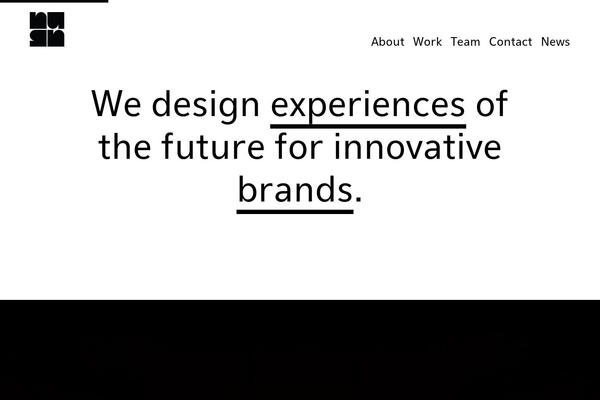 About Work Team Contact News

We design experiences of the future for innovative brands.